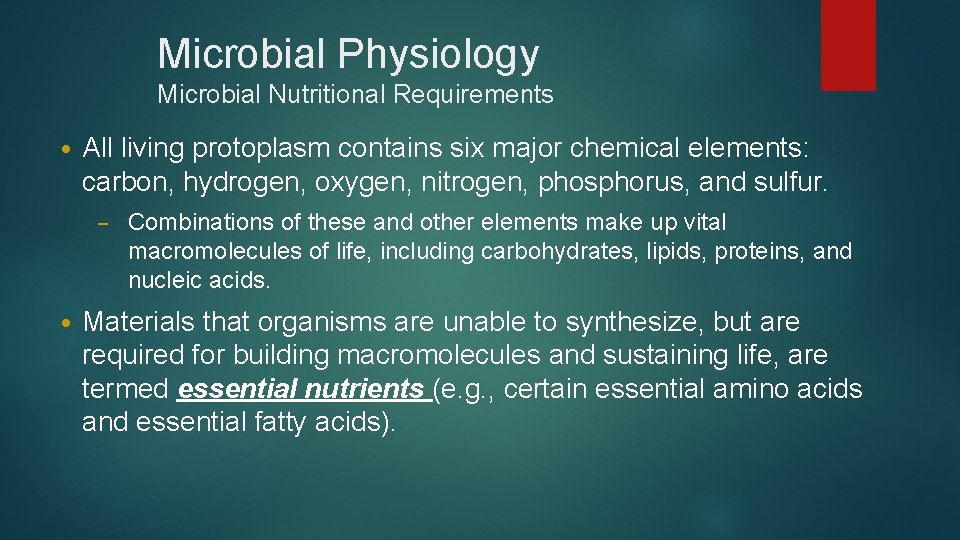 Microbial Physiology
Microbial Nutritional Requirements

• All living protoplasm contains six major chemical elements: carbon, hydrogen, oxygen, nitrogen, phosphorus, and sulfur.

– Combinations of these and other elements make up vital macromolecules of life, including carbohydrates, lipids, proteins, and nucleic acids.

• Materials that organisms are unable to synthesize, but are required for building macromolecules and sustaining life, are termed essential nutrients (e.g., certain essential amino acids and essential fatty acids).